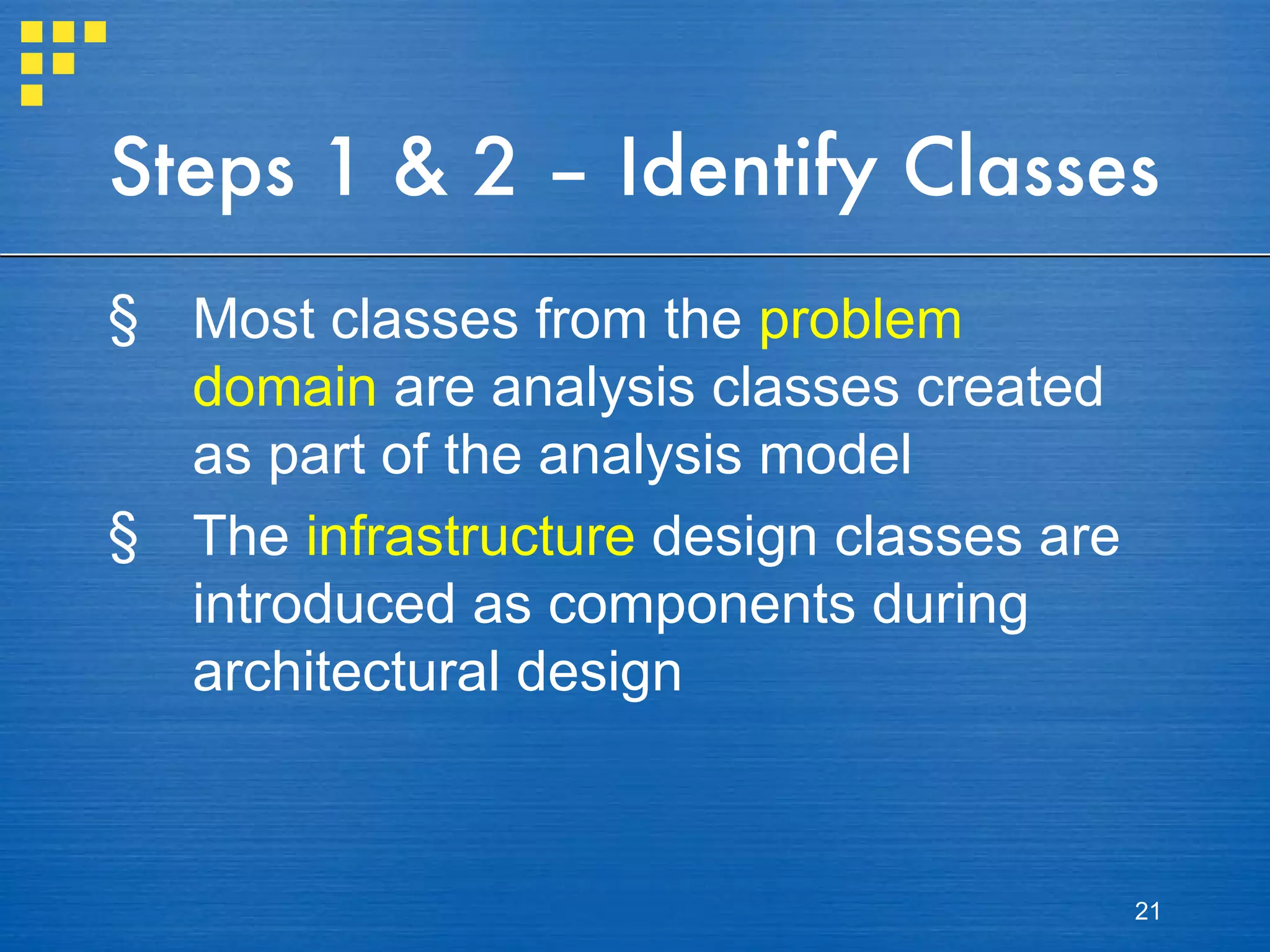 Steps 1 & 2 – Identify Classes

§ Most classes from the problem domain are analysis classes created as part of the analysis model

§ The infrastructure design classes are introduced as components during architectural design

21